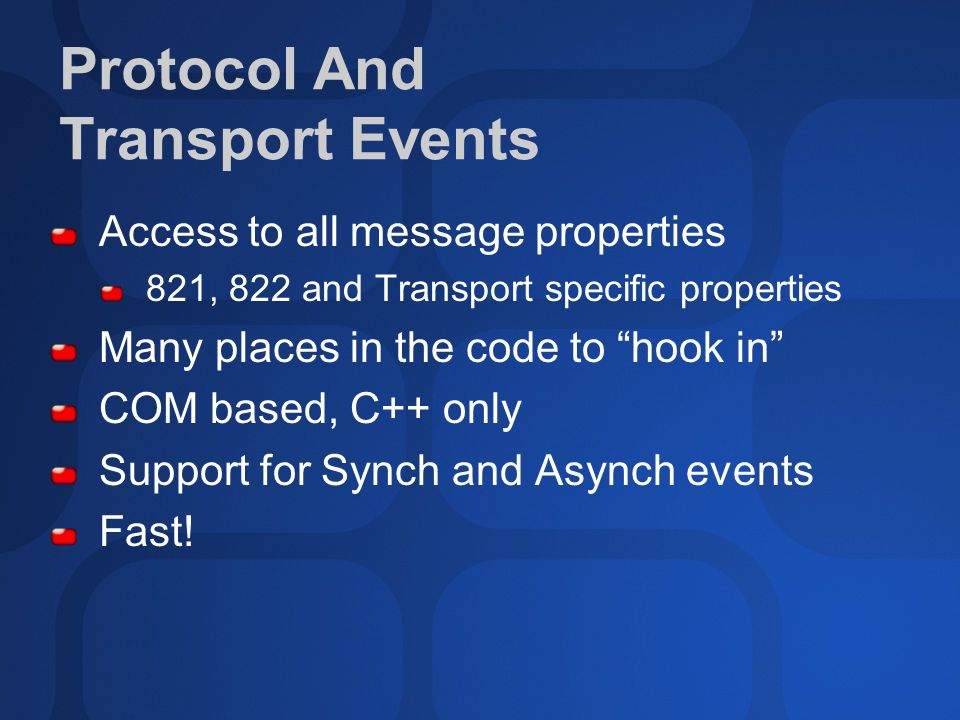 Protocol And Transport Events

Access to all message properties

821, 822 and Transport specific properties

Many places in the code to “hook in”

COM based, C++ only

Support for Synch and Asynch events

Fast!